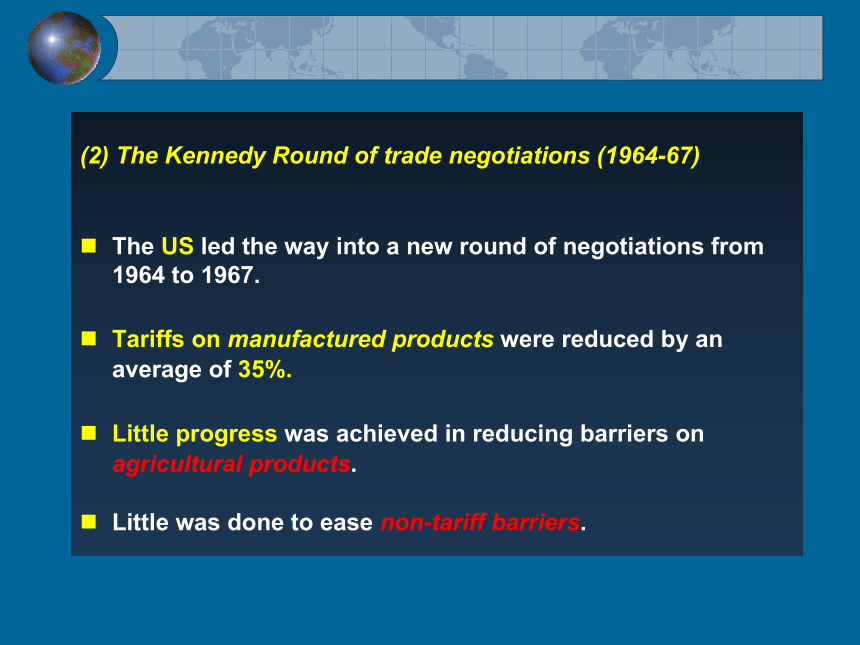 (2) The Kennedy Round of trade negotiations (1964-67)

The US led the way into a new round of negotiations from 1964 to 1967.

Tariffs on manufactured products were reduced by an average of 35%.

Little progress was achieved in reducing barriers on agricultural products.

Little was done to ease non-tariff barriers.